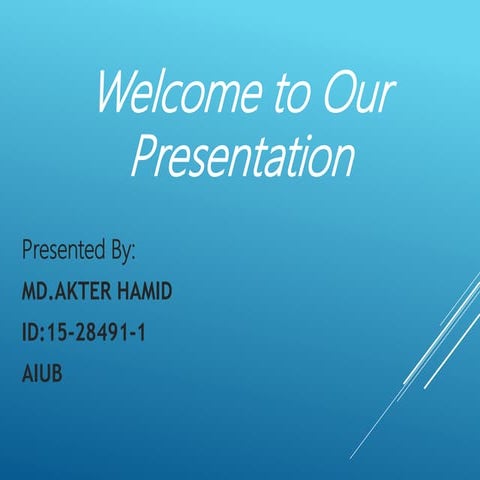 Welcome to Our Presentation

Presented By:

MD.AKTER HAMID

ID:15-28491-1

AIUB